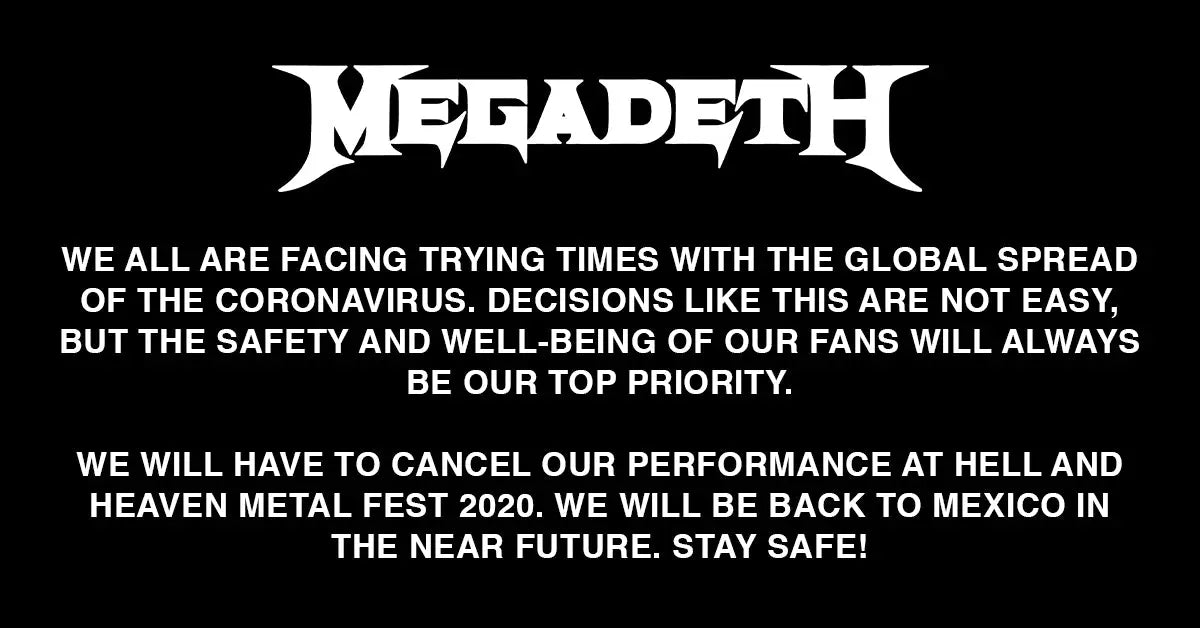 MEGADETH

WE ALL ARE FACING TRYING TIMES WITH THE GLOBAL SPREAD OF THE CORONAVIRUS. DECISIONS LIKE THIS ARE NOT EASY, BUT THE SAFETY AND WELL-BEING OF OUR FANS WILL ALWAYS BE OUR TOP PRIORITY.

WE WILL HAVE TO CANCEL OUR PERFORMANCE AT HELL AND HEAVEN METAL FEST 2020. WE WILL BE BACK TO MEXICO IN THE NEAR FUTURE. STAY SAFE!